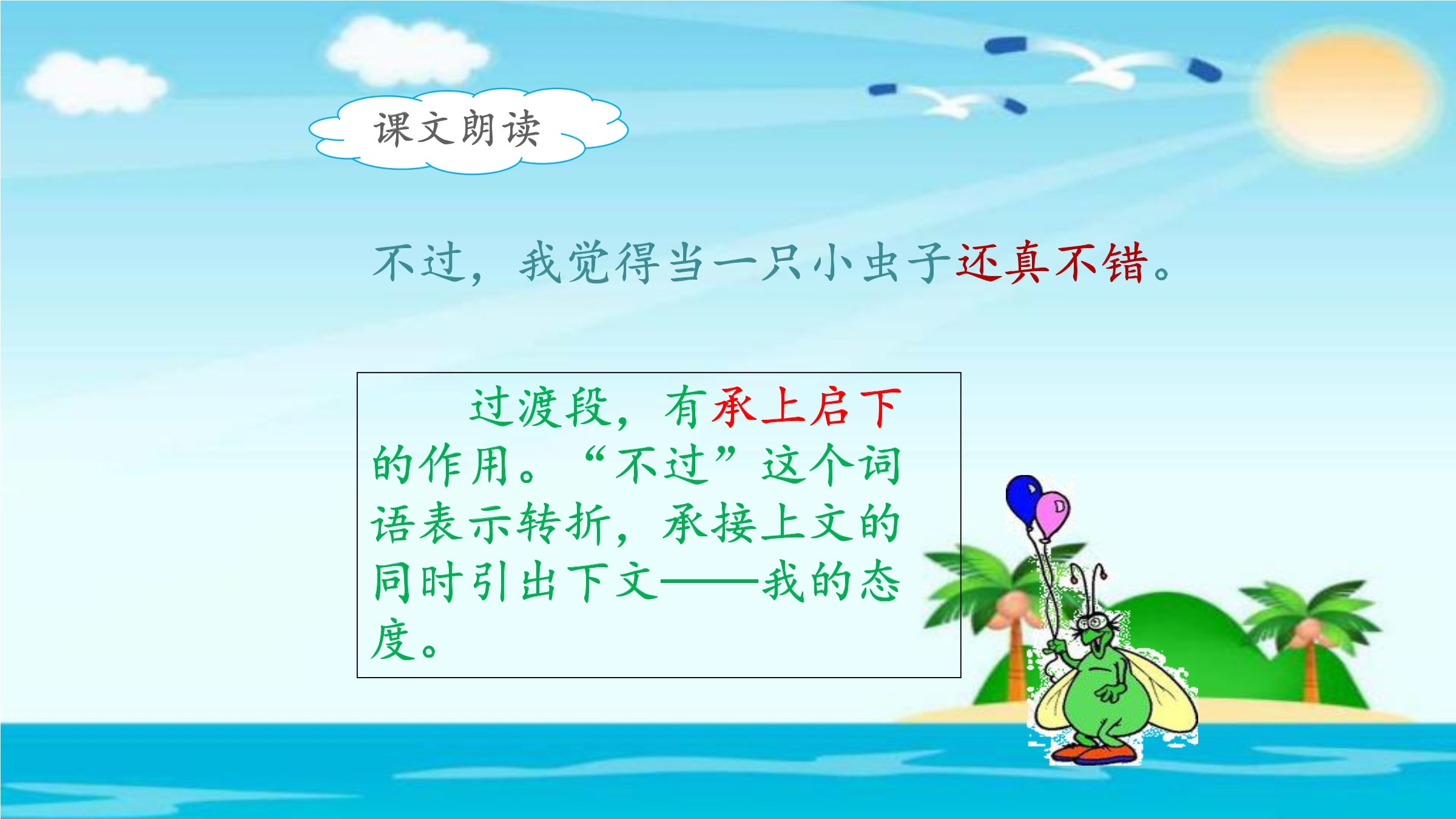 课文朗读

不过，我觉得当一只小虫子还真不错。

过渡段，有承上启下的作用。“不过”这个词语表示转折，承接上文的同时引出下文——我的态度。